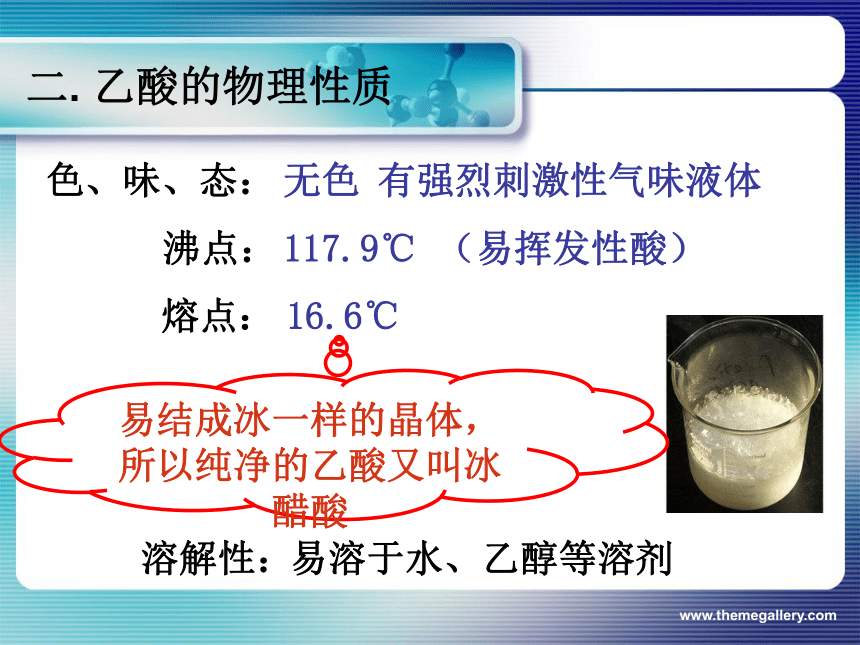 二. 乙酸的物理性质

色、味、态：无色 有强烈刺激性气味液体

沸点：117.9℃ （易挥发性酸）

熔点：16.6℃

易结成冰一样的晶体，所以纯净的乙酸又叫冰醋酸

溶解性：易溶于水、乙醇等溶剂

www.themegallery.com